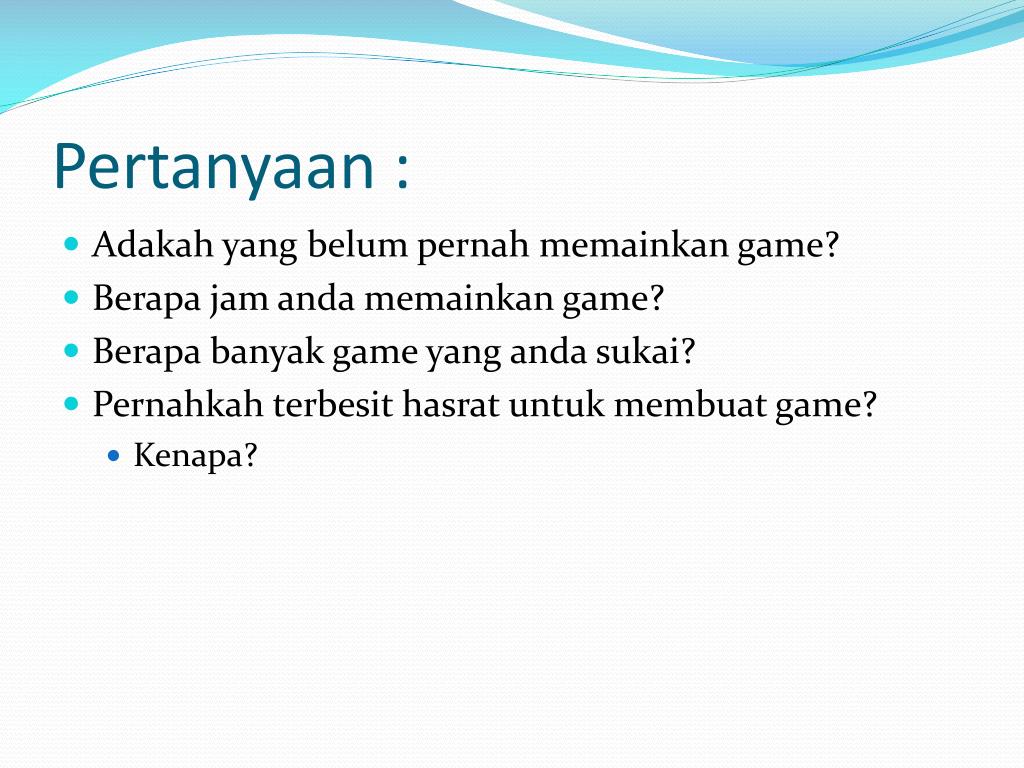 Pertanyaan :

- Adakah yang belum pernah memainkan game?
- Berapa jam anda memainkan game?
- Berapa banyak game yang anda sukai?
- Pernahkah terbesit hasrat untuk membuat game?
  - Kenapa?